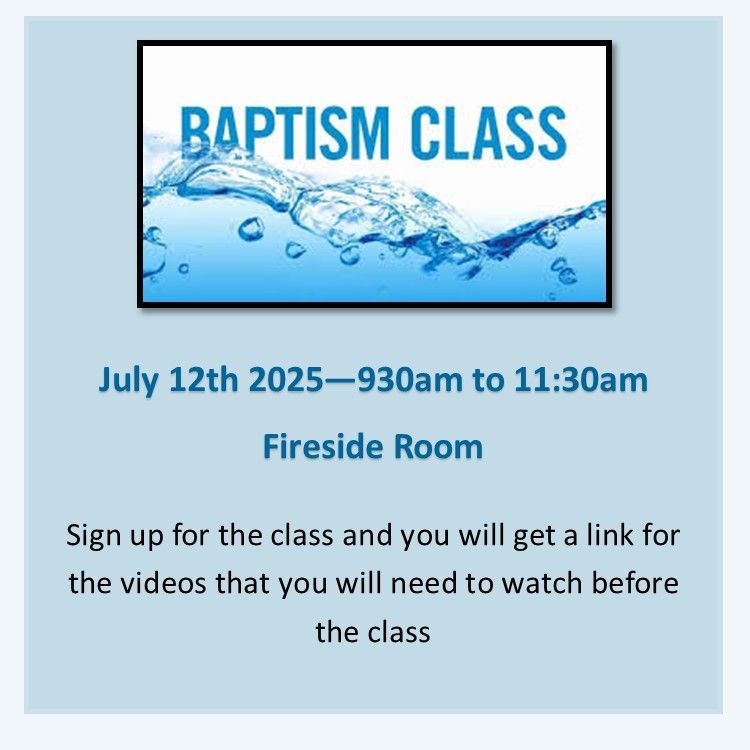 BAPTISM CLASS

July 12th 2025—930am to 11:30am

Fireside Room

Sign up for the class and you will get a link for the videos that you will need to watch before the class